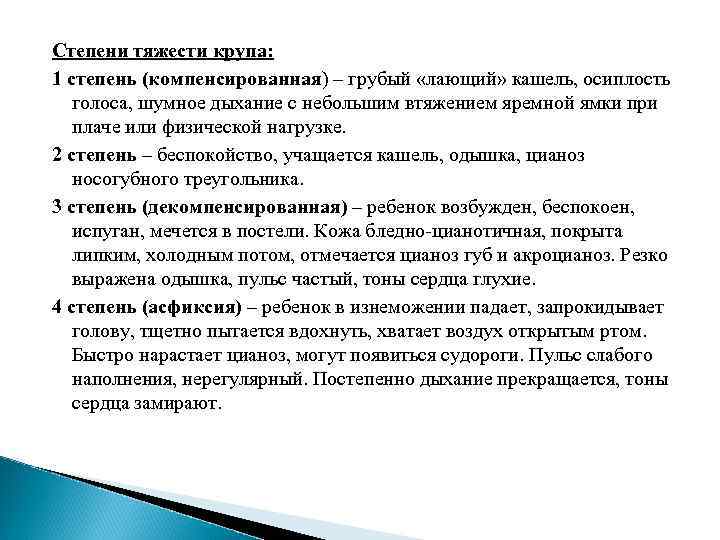 Степени тяжести крупа:

1 степень (компенсированная) – грубый «лающий» кашель, осиплость голоса, шумное дыхание с небольшим втяжением яремной ямки при плаче или физической нагрузке.

2 степень – беспокойство, учащается кашель, одышка, цианоз носогубного треугольника.

3 степень (декомпенсированная) – ребенок возбужден, беспокоен, испуган, мечется в постели. Кожа бледно-цианотичная, покрыта липким, холодным потом, отмечается цианоз губ и акроцианоз. Резко выражена одышка, пульс частый, тоны сердца глухие.

4 степень (асфиксия) – ребенок в изнеможении падает, запрокидывает голову, тщетно пытается вдохнуть, хватает воздух открытым ртом. Быстро нарастает цианоз, могут появиться судороги. Пульс слабого наполнения, нерегулярный. Постепенно дыхание прекращается, тоны сердца замирают.